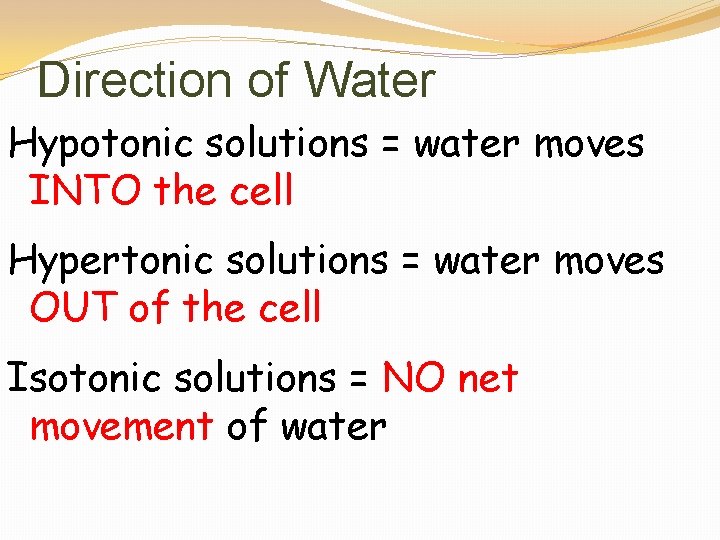 Direction of Water

Hypotonic solutions = water moves INTO the cell

Hypertonic solutions = water moves OUT of the cell

Isotonic solutions = NO net movement of water